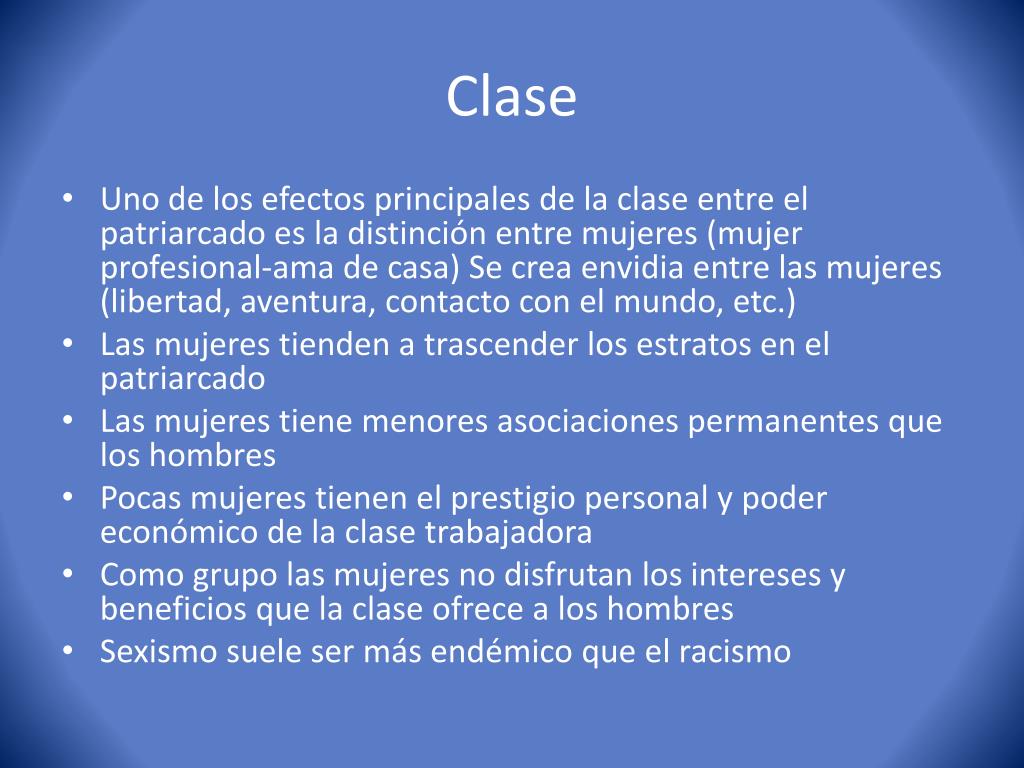 Clase

• Uno de los efectos principales de la clase entre el patriarcado es la distinción entre mujeres (mujer profesional-ama de casa) Se crea envidia entre las mujeres (libertad, aventura, contacto con el mundo, etc.)
• Las mujeres tienden a trascender los estratos en el patriarcado
• Las mujeres tiene menores asociaciones permanentes que los hombres
• Pocas mujeres tienen el prestigio personal y poder económico de la clase trabajadora
• Como grupo las mujeres no disfrutan los intereses y beneficios que la clase ofrece a los hombres
• Sexismo suele ser más endémico que el racismo